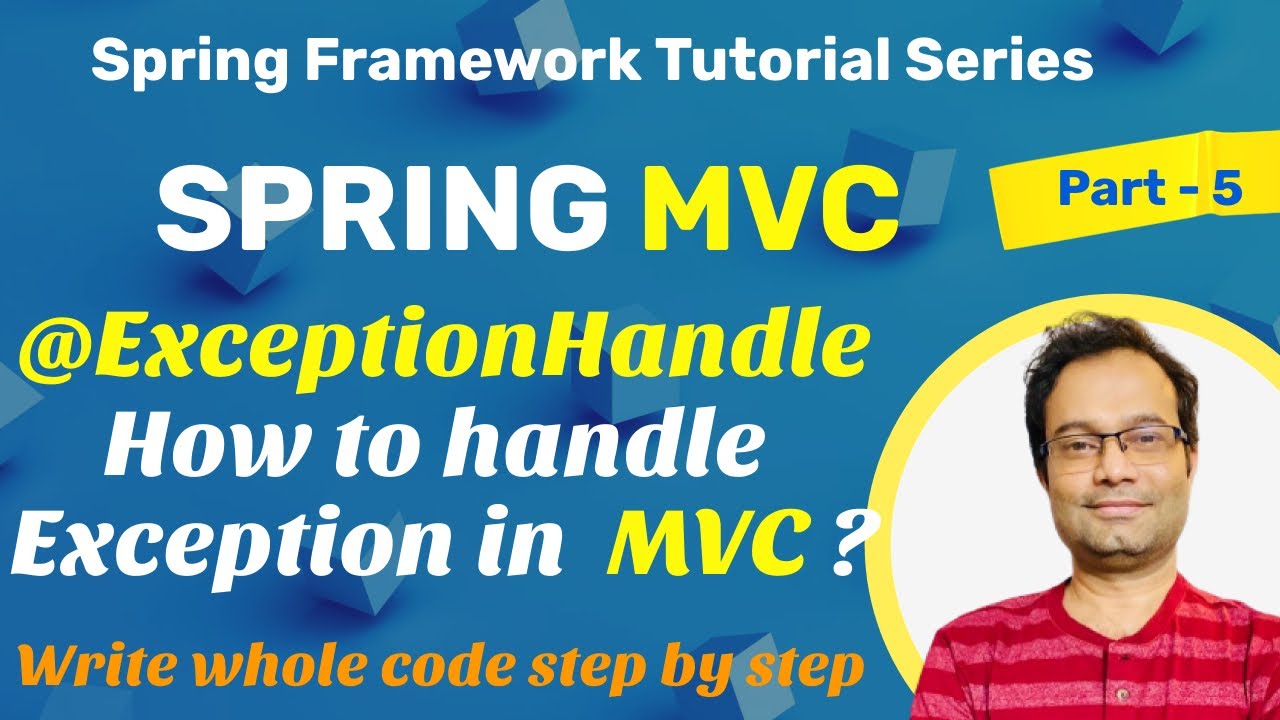 Spring Framework Tutorial Series

SPRING MVC

Part - 5

@ExceptionHandle
How to handle Exception in MVC ?

Write whole code step by step